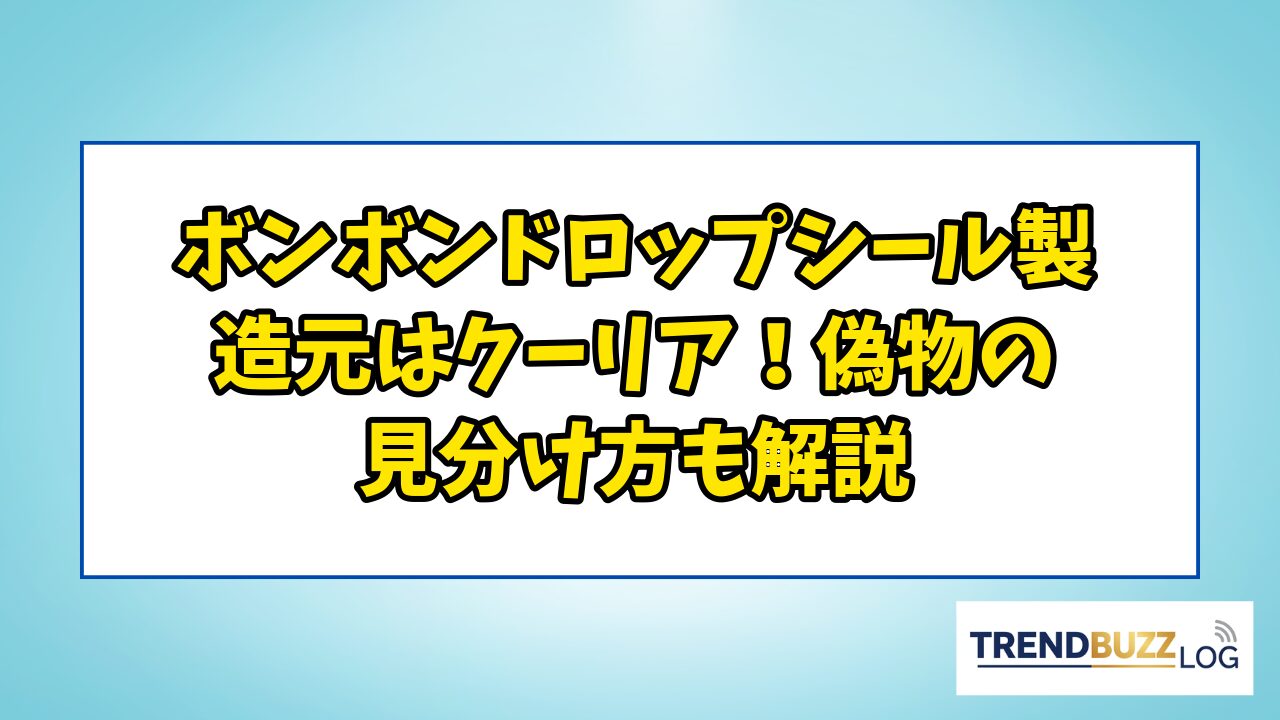 ボンボンドロップシール製造元はクーリア！偽物の見分け方も解説

TRENDBUZZ LOG